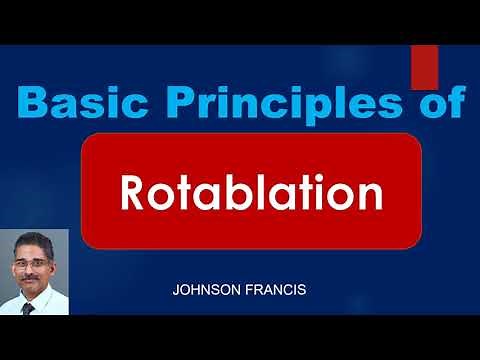 Basic Principles of

Rotablation

JOHNSON FRANCIS